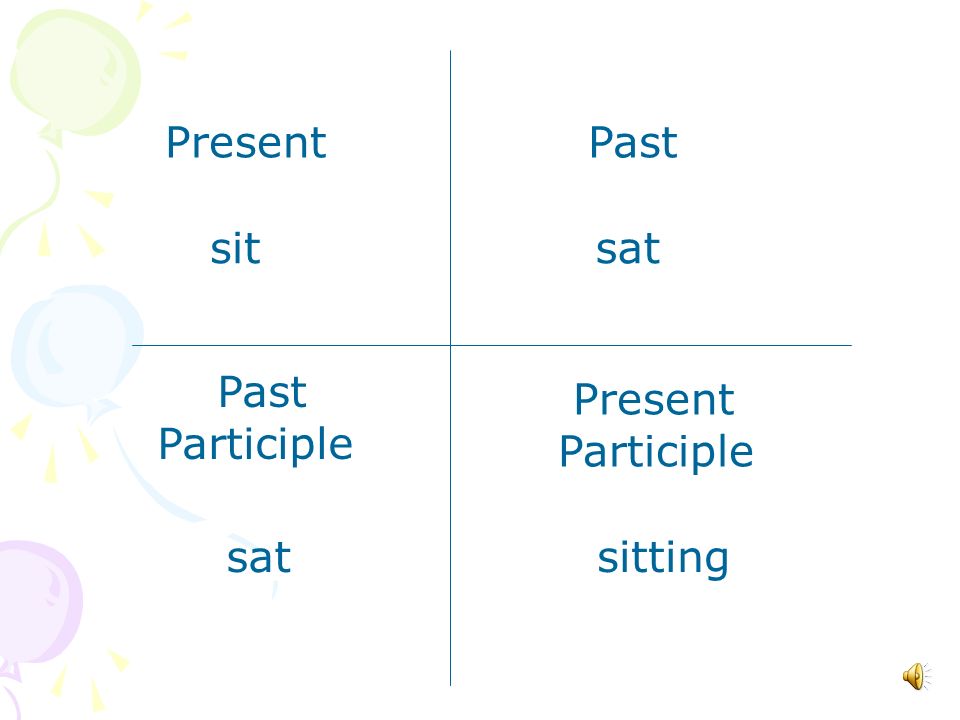 Present

sit

Past

sat

Past Participle

sat

Present Participle

sitting